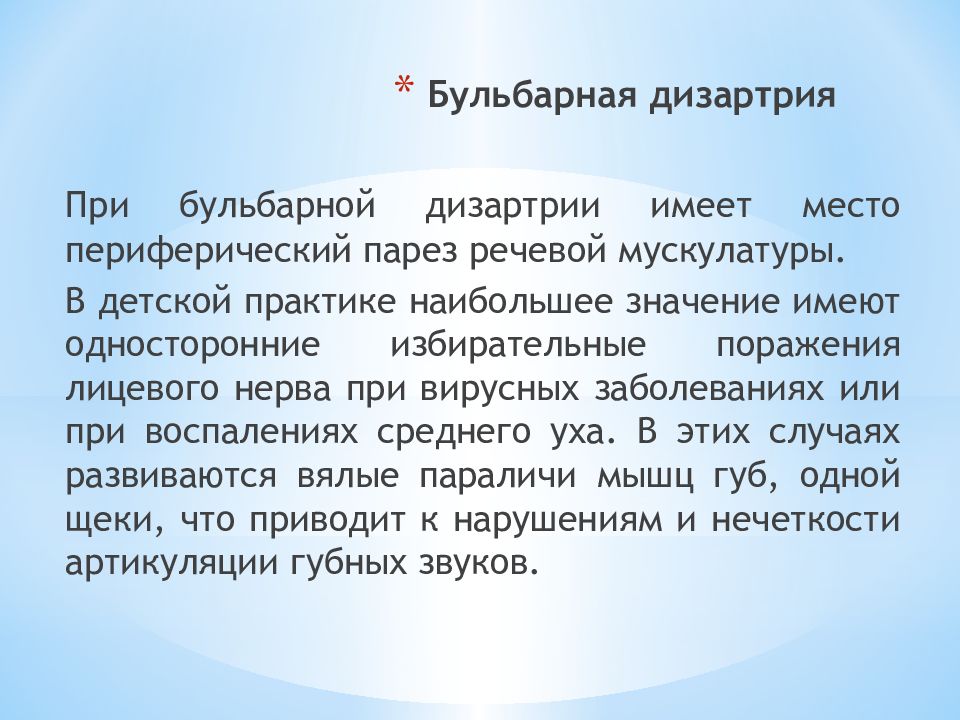 * Бульбарная дизартрия

При бульбарной дизартрии имеет место периферический парез речевой мускулатуры.

В детской практике наибольшее значение имеют односторонние избирательные поражения лицевого нерва при вирусных заболеваниях или при воспалениях среднего уха. В этих случаях развиваются вялые параличи мышц губ, одной щеки, что приводит к нарушениям и нечеткости артикуляции губных звуков.